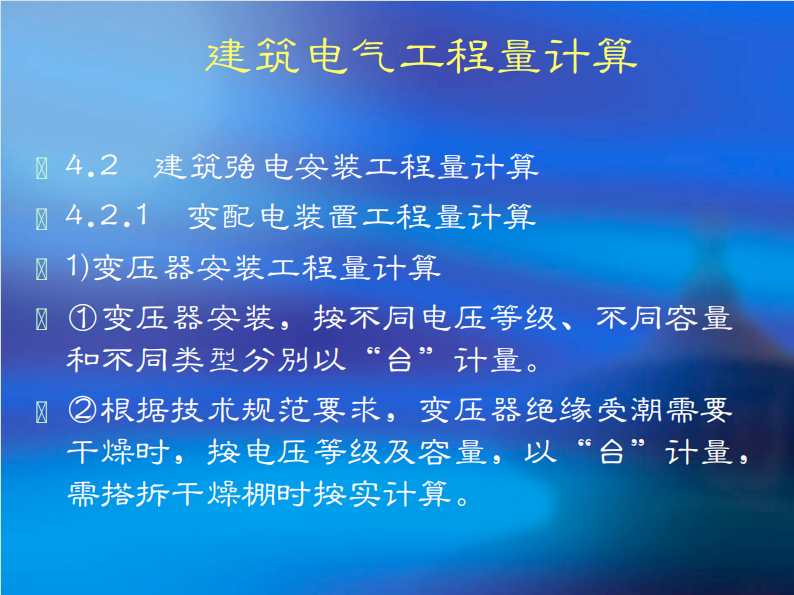 建筑电气工程量计算

4.2 建筑强电安装工程量计算

4.2.1 变配电装置工程量计算

1)变压器安装工程量计算

①变压器安装，按不同电压等级、不同容量和不同类型分别以“台”计量。

②根据技术规范要求，变压器绝缘受潮需要干燥时，按电压等级及容量，以“台”计量，需搭拆干燥棚时按实计算。